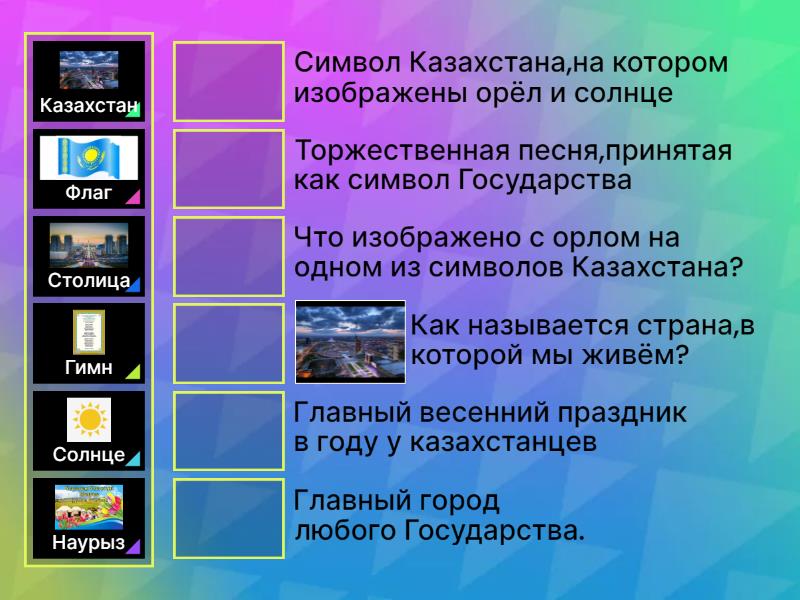 Казахстан

Флаг

Столица

Гимн

Солнце

Наурыз

Символ Казахстана,на котором изображены орёл и солнце

Торжественная песня,принятая как символ Государства

Что изображено с орлом на одном из символов Казахстана?

Как называется страна,в которой мы живём?

Главный весенний праздник в году у казахстанцев

Главный город любого Государства.